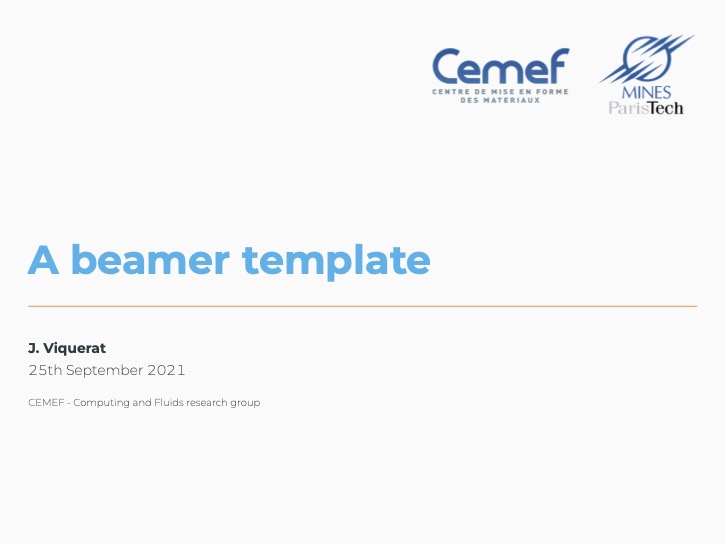 Cemef
CENTRE DE MISE EN FORME DES MATERIAUX

MINES
ParisTech

A beamer template

J. Viquerat
25th September 2021

CEMEF - Computing and Fluids research group